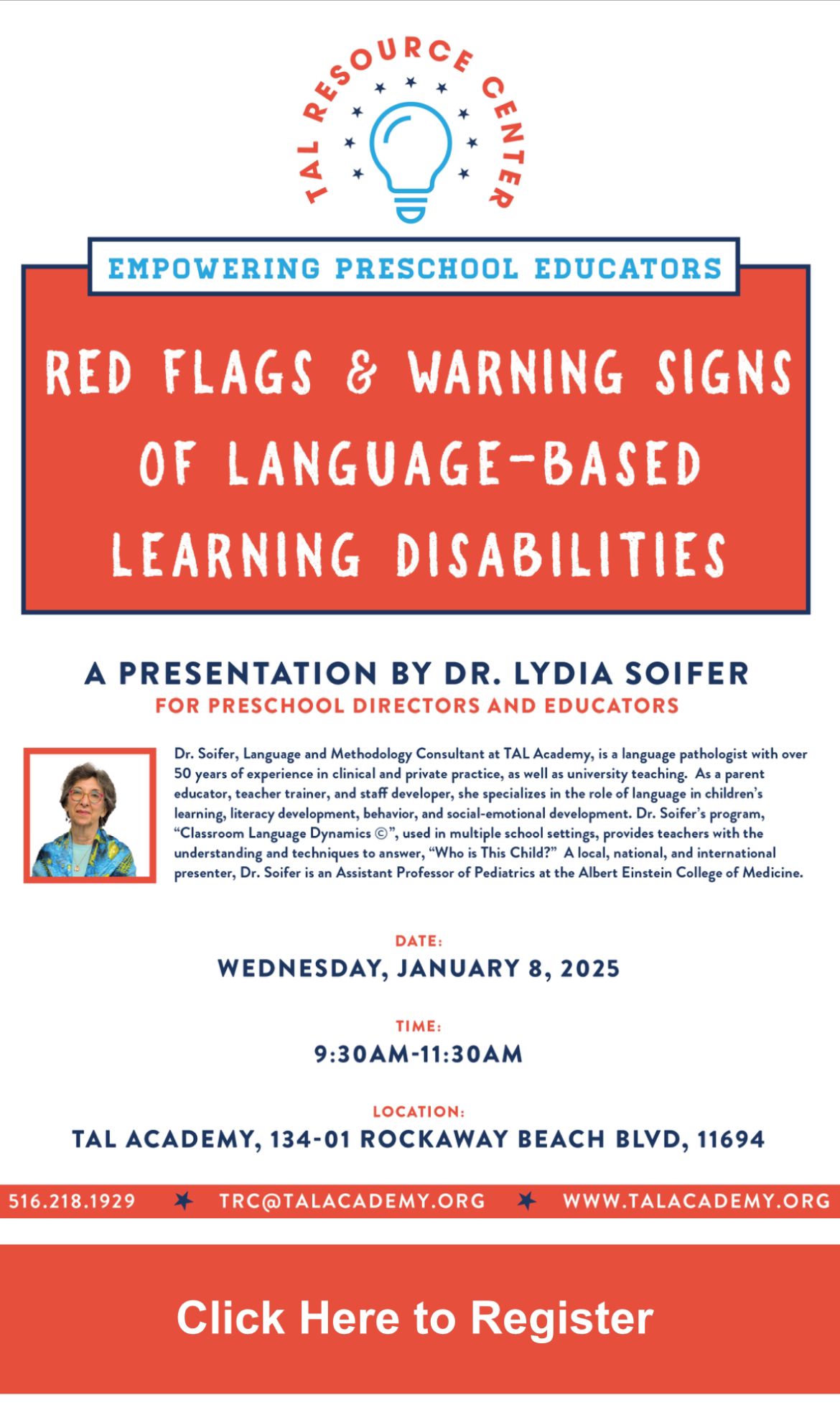 TAL RESOURCE CENTER

EMPOWERING PRESCHOOL EDUCATORS

RED FLAGS & WARNING SIGNS OF LANGUAGE-BASED LEARNING DISABILITIES

A PRESENTATION BY DR. LYDIA SOIFER
FOR PRESCHOOL DIRECTORS AND EDUCATORS

Dr. Soifer, Language and Methodology Consultant at TAL Academy, is a language pathologist with over 50 years of experience in clinical and private practice, as well as university teaching. As a parent educator, teacher trainer, and staff developer, she specializes in the role of language in children's learning, literacy development, behavior, and social-emotional development. Dr. Soifer's program, "Classroom Language Dynamics ©", used in multiple school settings, provides teachers with the understanding and techniques to answer, "Who is This Child?" A local, national, and international presenter, Dr. Soifer is an Assistant Professor of Pediatrics at the Albert Einstein College of Medicine.

DATE:
WEDNESDAY, JANUARY 8, 2025

TIME:
9:30AM-11:30AM

LOCATION:
TAL ACADEMY, 134-01 ROCKAWAY BEACH BLVD, 11694

516.218.1929 ★ TRC@TALACADEMY.ORG ★ WWW.TALACADEMY.ORG

Click Here to Register